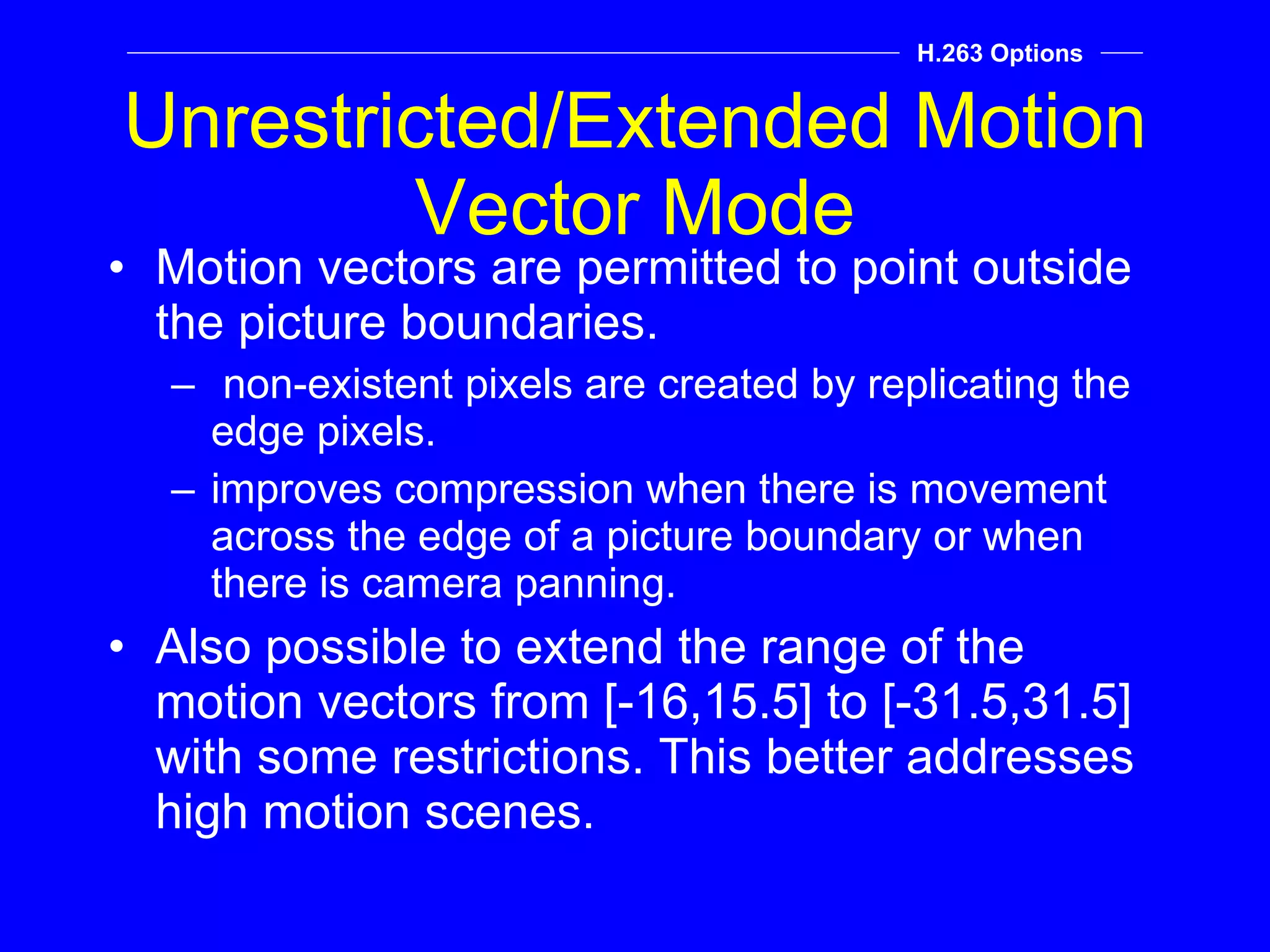 H.263 Options

Unrestricted/Extended Motion Vector Mode

• Motion vectors are permitted to point outside the picture boundaries.
– non-existent pixels are created by replicating the edge pixels.
– improves compression when there is movement across the edge of a picture boundary or when there is camera panning.

• Also possible to extend the range of the motion vectors from [-16,15.5] to [-31.5,31.5] with some restrictions. This better addresses high motion scenes.